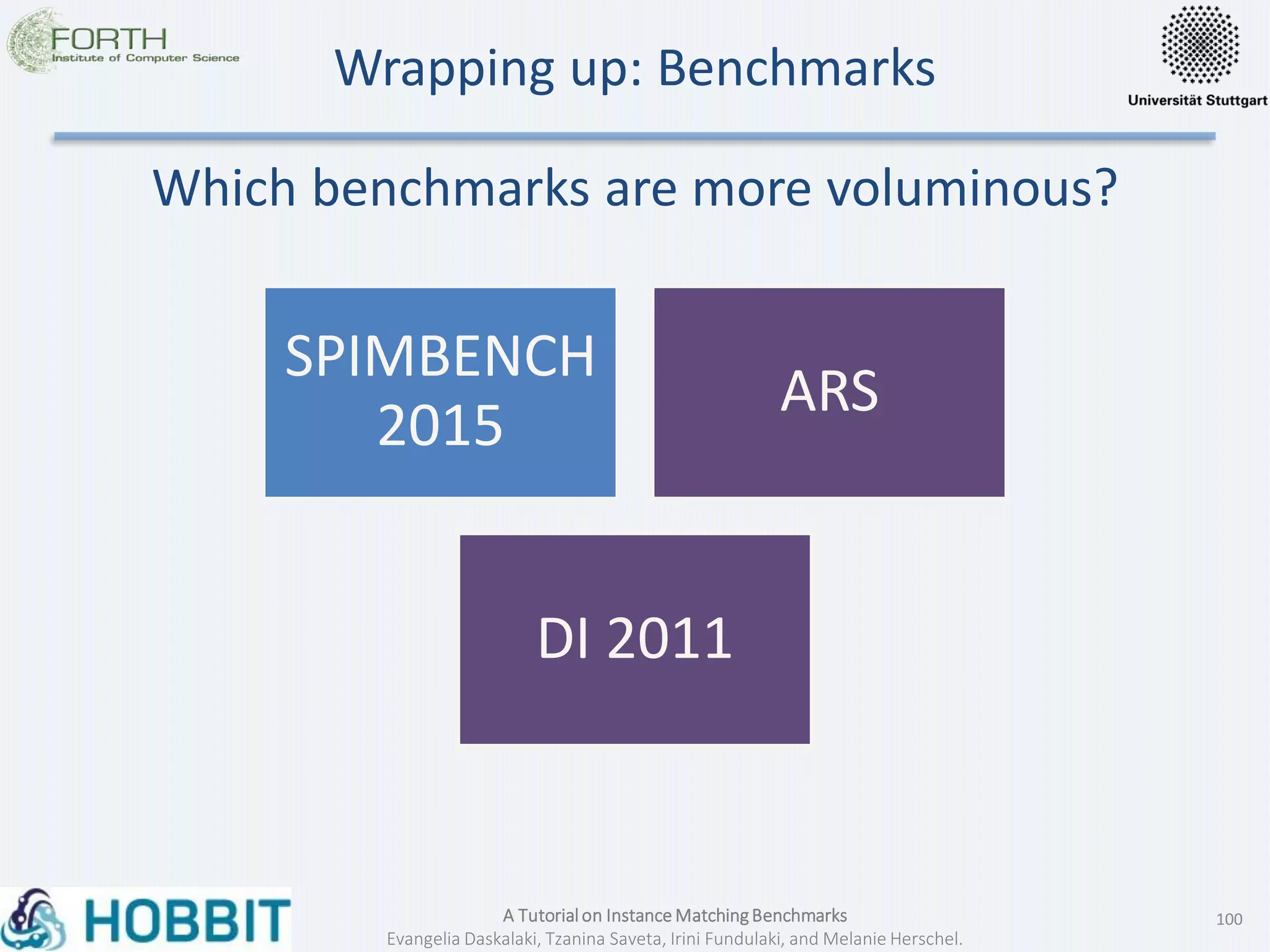 FORTH
Institute of Computer Science

Wrapping up: Benchmarks

Universität Stuttgart

Which benchmarks are more voluminous?

SPIMBENCH 2015

ARS

DI 2011

HOBBIT

A Tutorial on Instance Matching Benchmarks
Evangelia Daskalaki, Tzanina Saveta, Irini Fundulaki, and Melanie Herschel.

100